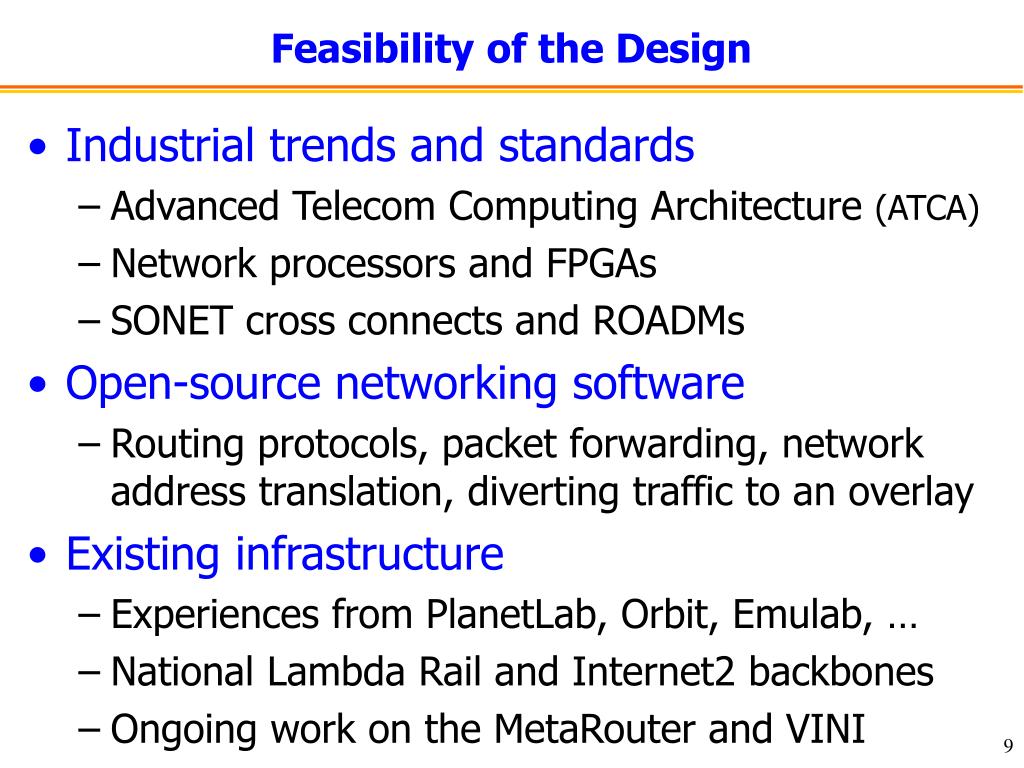 Feasibility of the Design

• Industrial trends and standards
– Advanced Telecom Computing Architecture (ATCA)
– Network processors and FPGAs
– SONET cross connects and ROADMs
• Open-source networking software
– Routing protocols, packet forwarding, network address translation, diverting traffic to an overlay
• Existing infrastructure
– Experiences from PlanetLab, Orbit, Emulab, …
– National Lambda Rail and Internet2 backbones
– Ongoing work on the MetaRouter and VINI

9